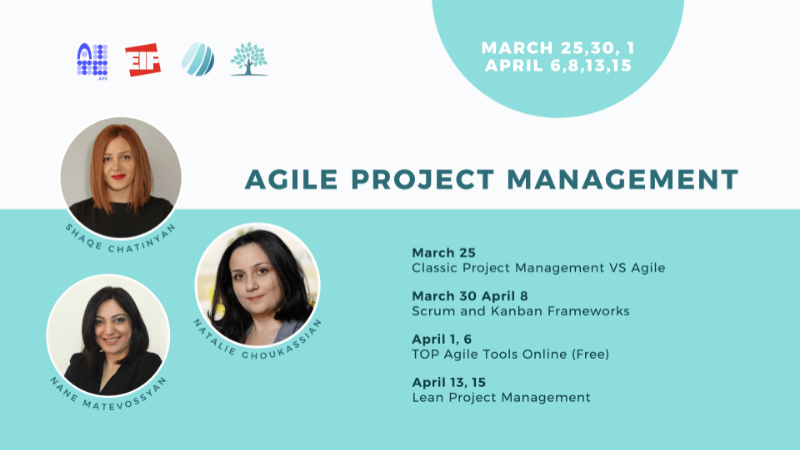 AFC

EIF

MARCH 25,30, 1
APRIL 6,8,13,15

AGILE PROJECT MANAGEMENT

SHAQE CHATINYAN

NATALIE GHOUKASSIAN

NANE MATEVOSSYAN

March 25
Classic Project Management VS Agile

March 30 April 8
Scrum and Kanban Frameworks

April 1, 6
TOP Agile Tools Online (Free)

April 13, 15
Lean Project Management